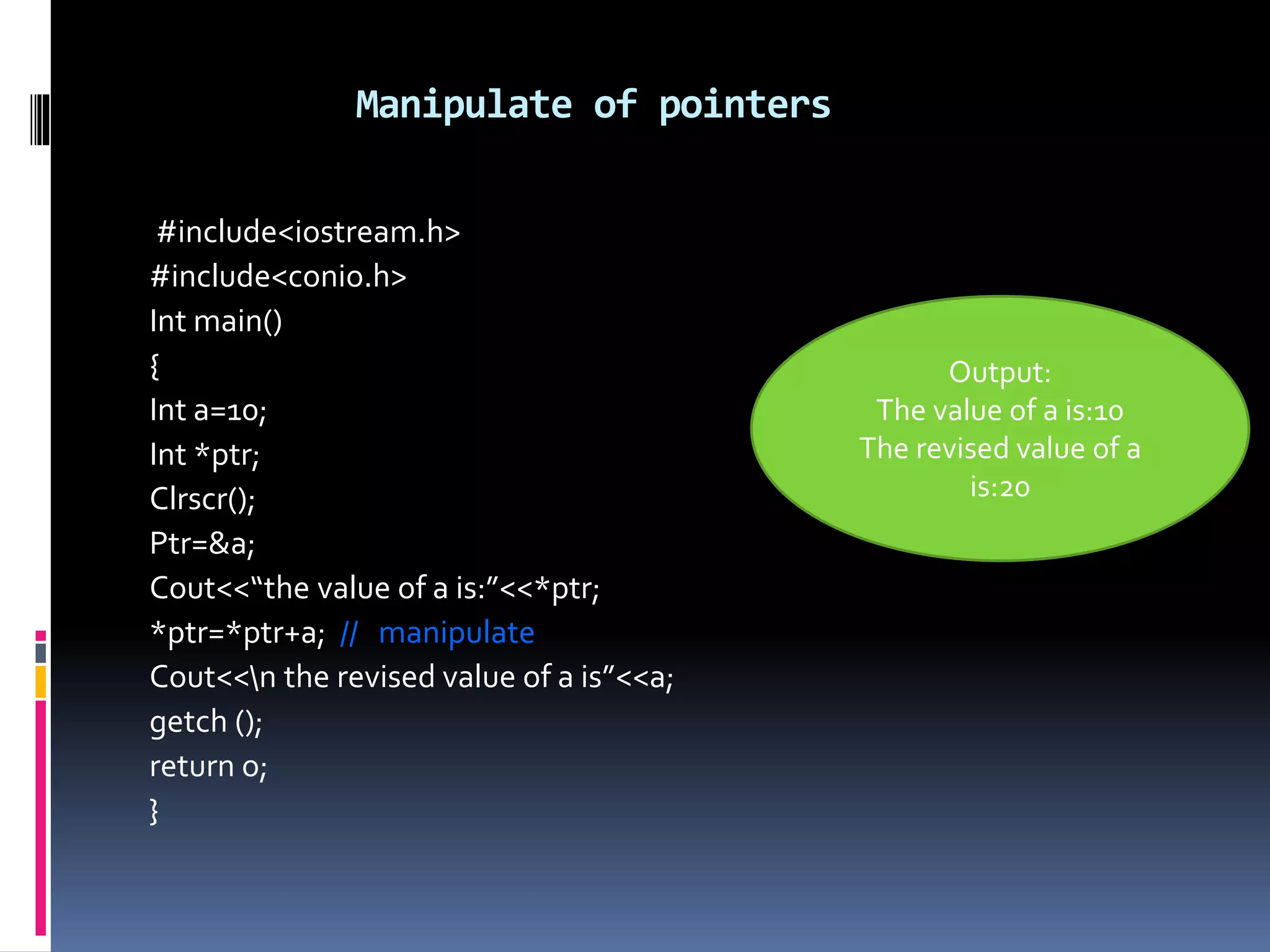 Manipulate of pointers

#include<iostream.h>
#include<conio.h>
Int main()
{
Int a=10;
Int *ptr;
Clrscr();
Ptr=&a;
Cout<<“the value of a is:”<<*ptr;
*ptr=*ptr+a; // manipulate
Cout<<\n the revised value of a is”<<a;
getch ();
return 0;
}

Output:
The value of a is:10
The revised value of a is:20